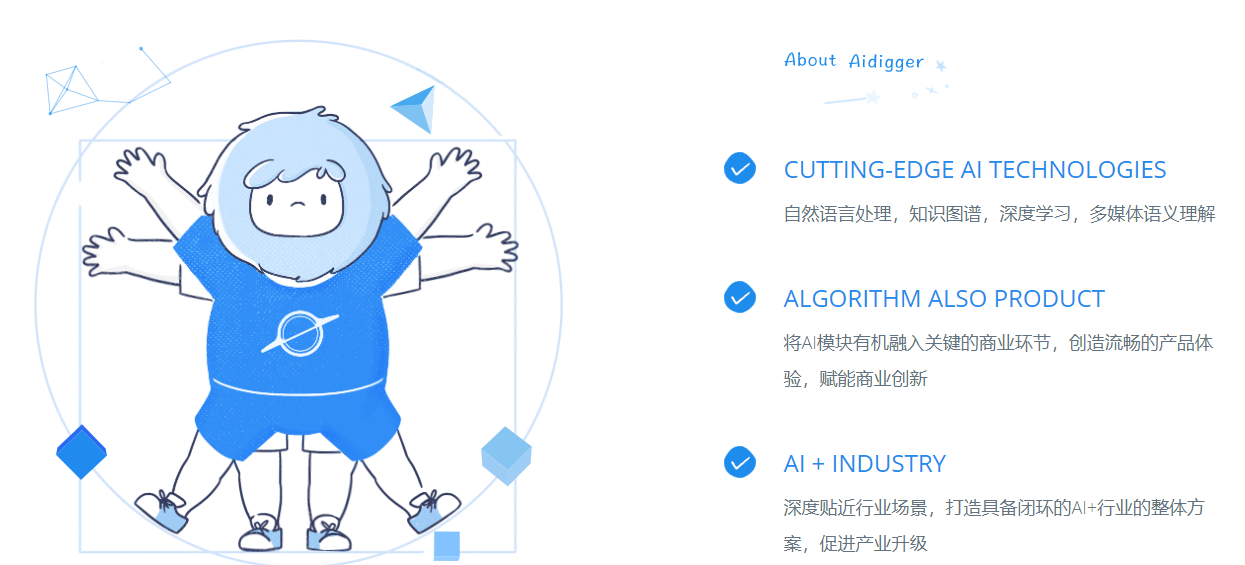 About Aidigger

CUTTING-EDGE AI TECHNOLOGIES

自然语言处理，知识图谱，深度学习，多媒体语义理解

ALGORITHM ALSO PRODUCT

将AI模块有机融入关键的商业环节，创造流畅的产品体验，赋能商业创新

AI + INDUSTRY

深度贴近行业场景，打造具备闭环的AI+行业的整体方案，促进产业升级